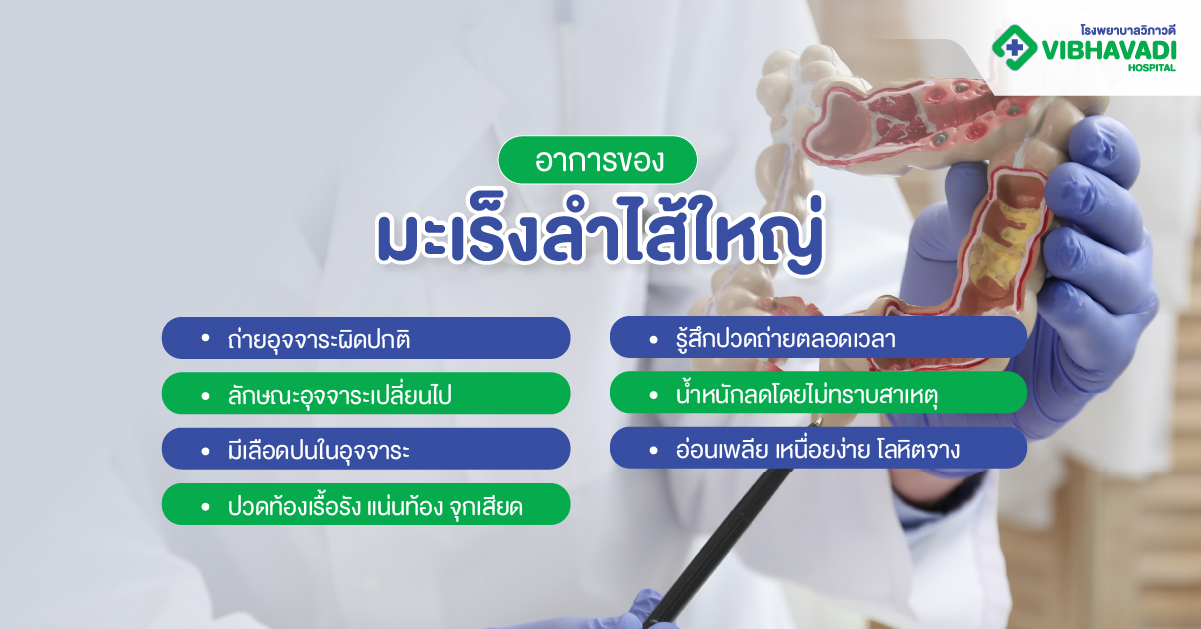 โรงพยาบาลวิภาวดี
VIBHAVADI
HOSPITAL

อาการของ
มะเร็งลำไส้ใหญ่

• ถ่ายอุจจาระผิดปกติ
• ลักษณะอุจจาระเปลี่ยนไป
• มีเลือดปนในอุจจาระ
• ปวดท้องเรื้อรัง แน่นท้อง จุกเสียด

• รู้สึกปวดถ่ายตลอดเวลา
• น้ำหนักลดโดยไม่ทราบสาเหตุ
• อ่อนเพลีย เหนื่อยง่าย โลหิตจาง